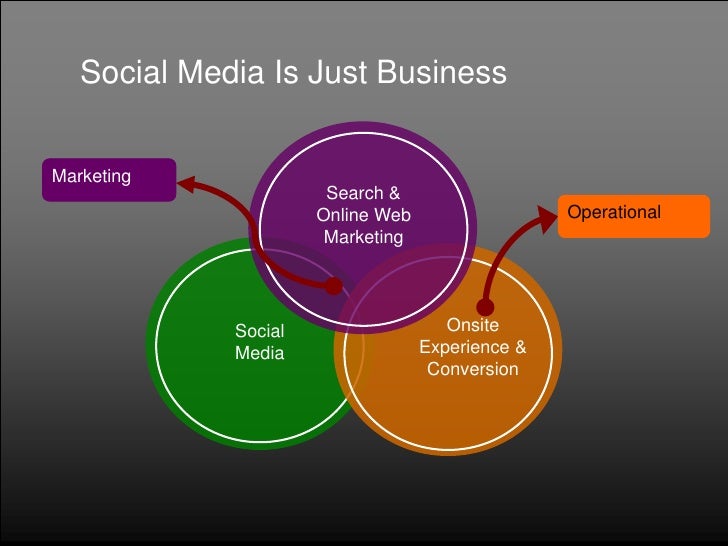 Social Media Is Just Business

Marketing

Search & Online Web Marketing

Operational

Social Media

Onsite Experience & Conversion